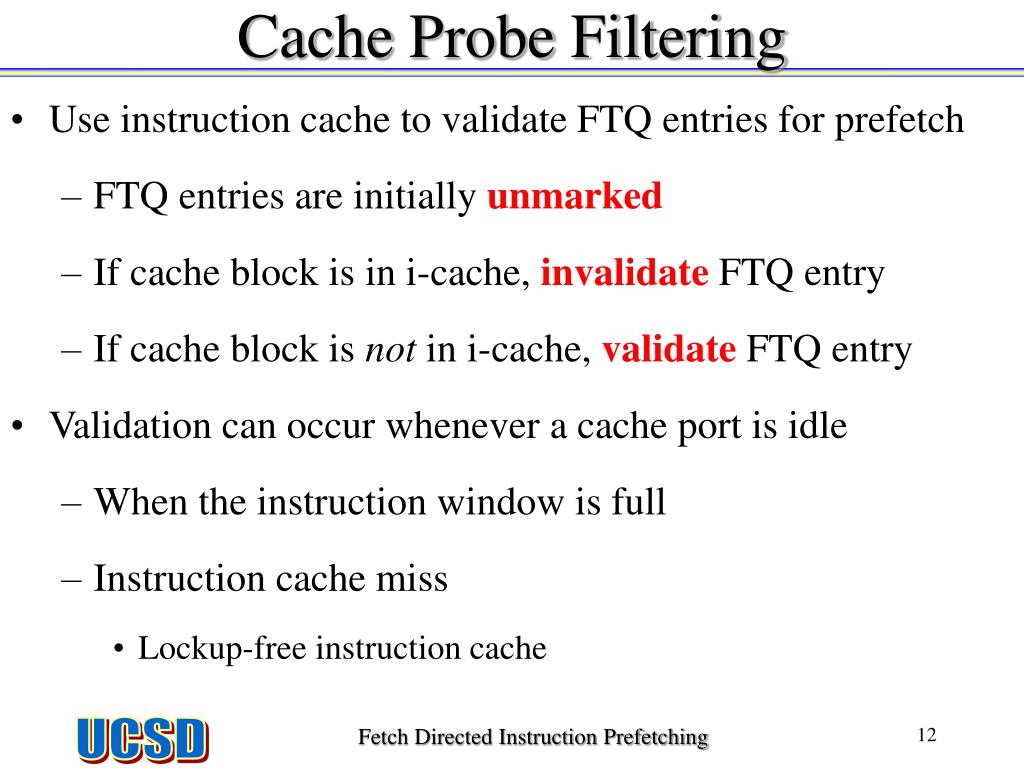 Cache Probe Filtering

• Use instruction cache to validate FTQ entries for prefetch

– FTQ entries are initially unmarked

– If cache block is in i-cache, invalidate FTQ entry

– If cache block is not in i-cache, validate FTQ entry

• Validation can occur whenever a cache port is idle

– When the instruction window is full

– Instruction cache miss

• Lockup-free instruction cache

UCSD

Fetch Directed Instruction Prefetching

12